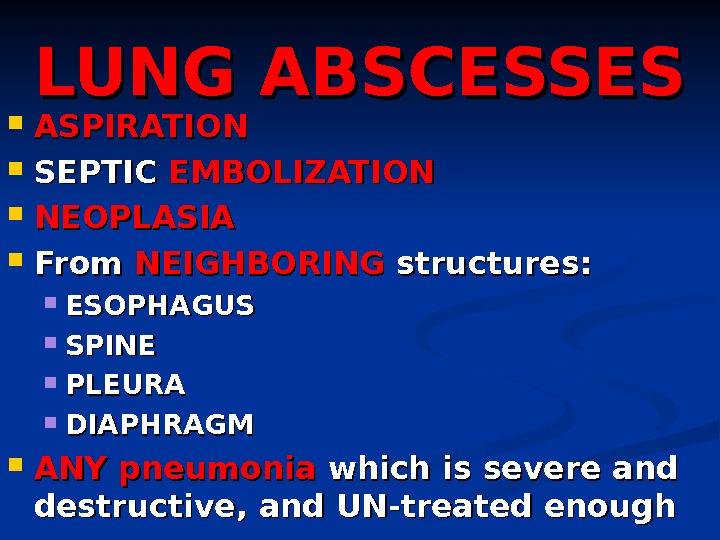 LUNG ABSCESSES

- ASPIRATION
- SEPTIC EMBOLIZATION
- NEOPLASIA
- From NEIGHBORING structures:
  - ESOPHAGUS
  - SPINE
  - PLEURA
  - DIAPHRAGM
- ANY pneumonia which is severe and destructive, and UN-treated enough